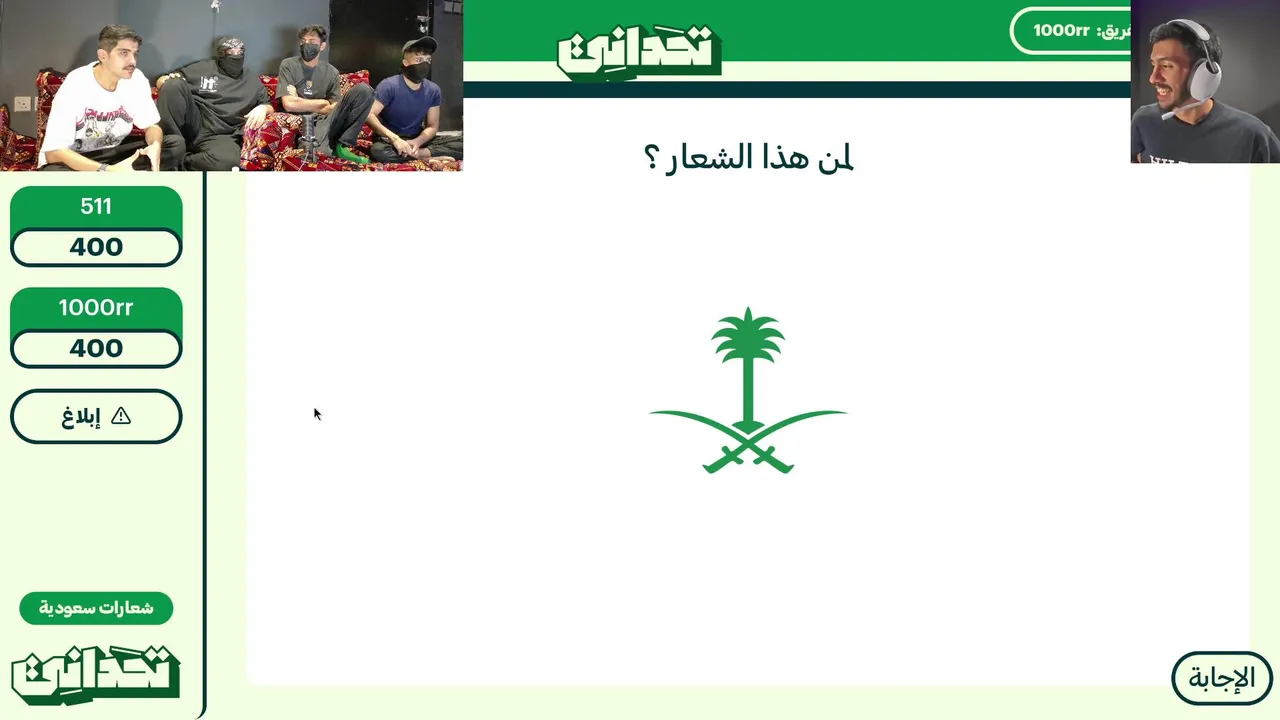 تحداني

فريق: 1000rr

لمن هذا الشعار ؟

511
400

1000rr
400

إبلاغ

شعارات سعودية

تحداني

الإجابة